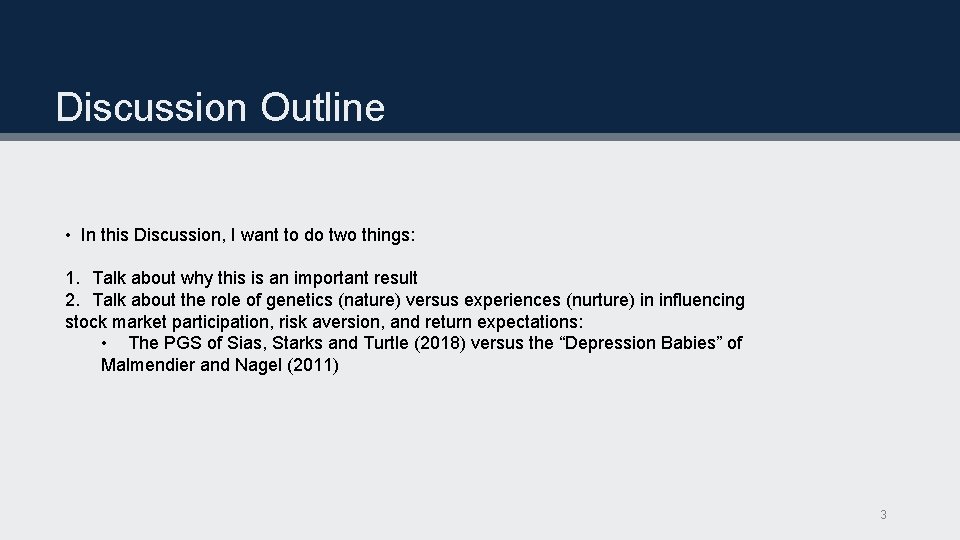 Discussion Outline

• In this Discussion, I want to do two things:

1. Talk about why this is an important result
2. Talk about the role of genetics (nature) versus experiences (nurture) in influencing stock market participation, risk aversion, and return expectations:
• The PGS of Sias, Starks and Turtle (2018) versus the “Depression Babies” of Malmendier and Nagel (2011)

3